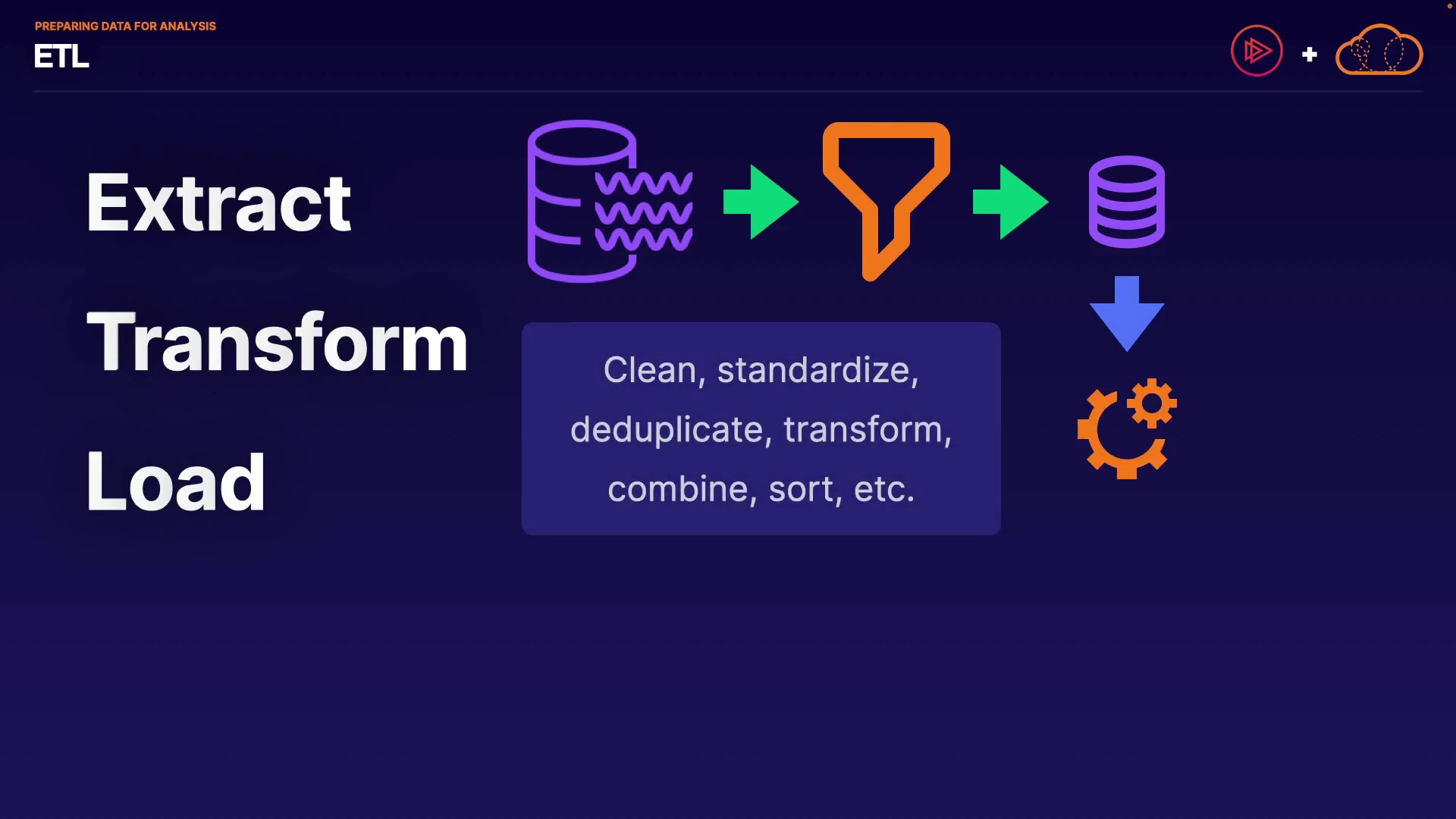 PREPARING DATA FOR ANALYSIS
ETL

+

Extract

Transform

Load

Clean, standardize, deduplicate, transform, combine, sort, etc.